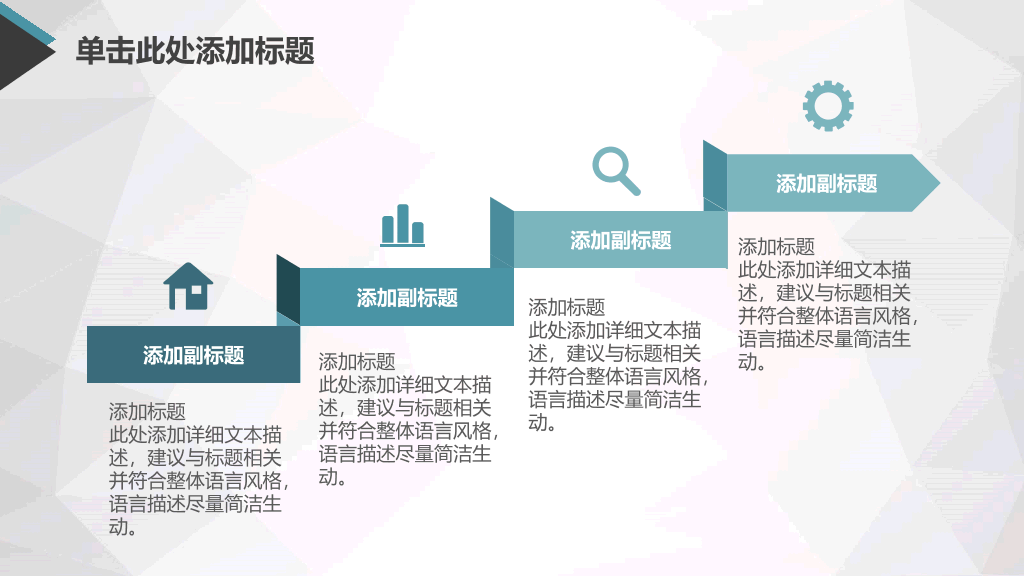 单击此处添加标题

添加副标题

添加标题
此处添加详细文本描述，建议与标题相关并符合整体语言风格，语言描述尽量简洁生动。

添加副标题

添加标题
此处添加详细文本描述，建议与标题相关并符合整体语言风格，语言描述尽量简洁生动。

添加副标题

添加标题
此处添加详细文本描述，建议与标题相关并符合整体语言风格，语言描述尽量简洁生动。

添加副标题

添加标题
此处添加详细文本描述，建议与标题相关并符合整体语言风格，语言描述尽量简洁生动。